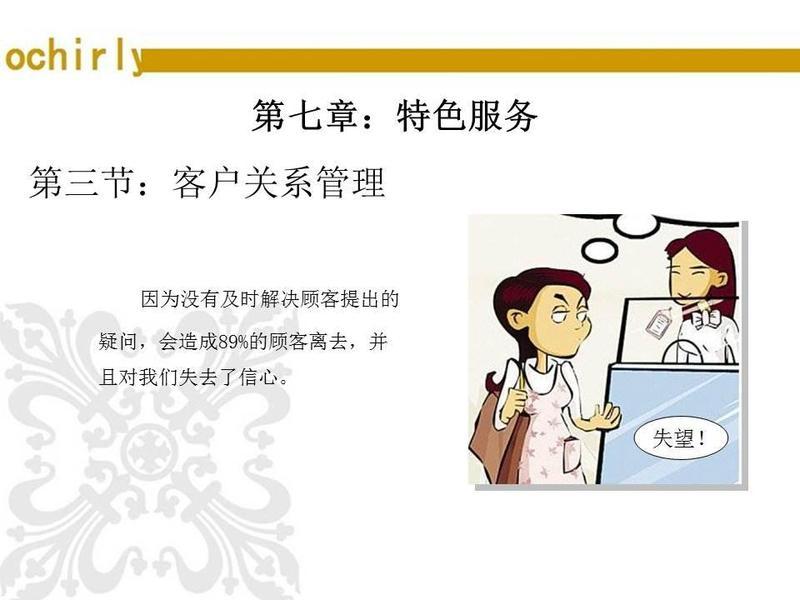 ochirly

第七章：特色服务

第三节：客户关系管理

因为没有及时解决顾客提出的疑问，会造成89%的顾客离去，并且对我们失去了信心。

失望！